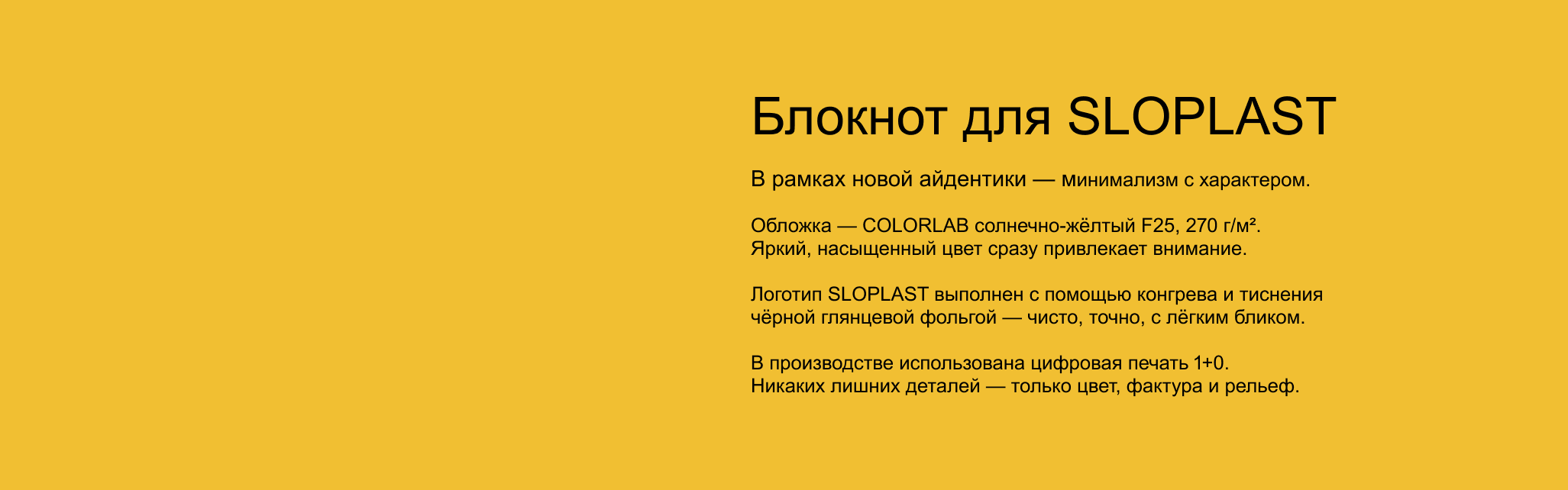 Блокнот для SLOPLAST

В рамках новой айдентики — минимализм с характером.

Обложка — COLORLAB солнечно-жёлтый F25, 270 г/м².
Яркий, насыщенный цвет сразу привлекает внимание.

Логотип SLOPLAST выполнен с помощью конгрева и тиснения чёрной глянцевой фольгой — чисто, точно, с лёгким бликом.

В производстве использована цифровая печать 1+0.
Никаких лишних деталей — только цвет, фактура и рельеф.